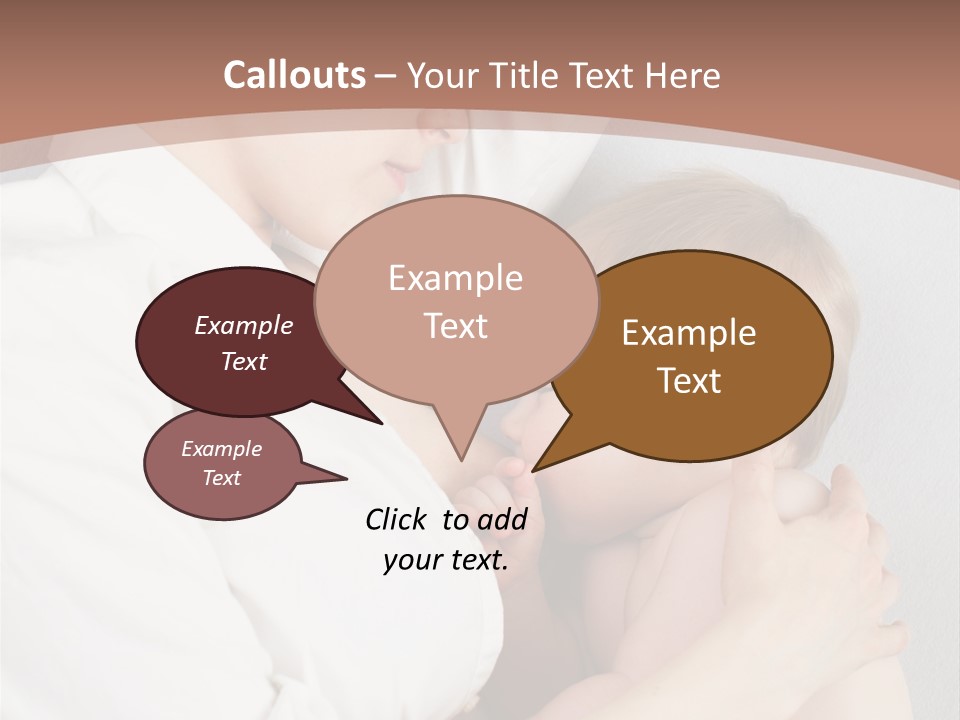 Callouts – Your Title Text Here

Example Text

Example Text

Example Text

Example Text

Click to add your text.